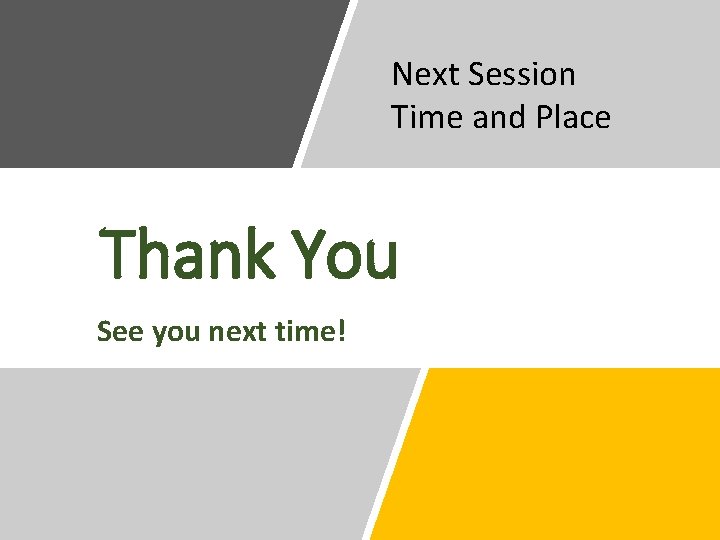 Next Session
Time and Place

Thank You

See you next time!